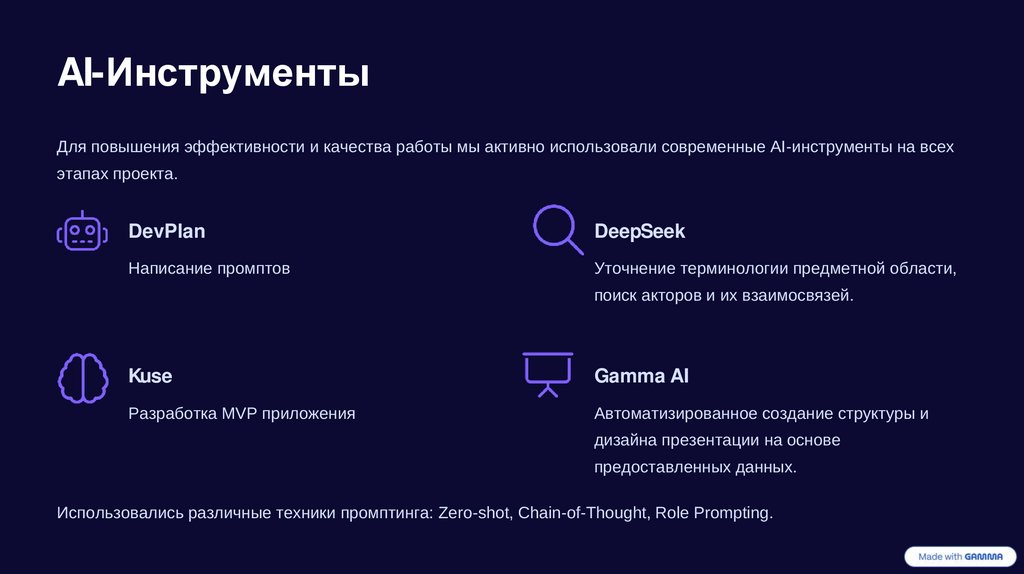 AI-Инструменты

Для повышения эффективности и качества работы мы активно использовали современные AI-инструменты на всех этапах проекта.

DevPlan

Написание промптов

DeepSeek

Уточнение терминологии предметной области, поиск акторов и их взаимосвязей.

Kuse

Разработка MVP приложения

Gamma AI

Автоматизированное создание структуры и дизайна презентации на основе предоставленных данных.

Использовались различные техники промптинга: Zero-shot, Chain-of-Thought, Role Prompting.

Made with GAMMA